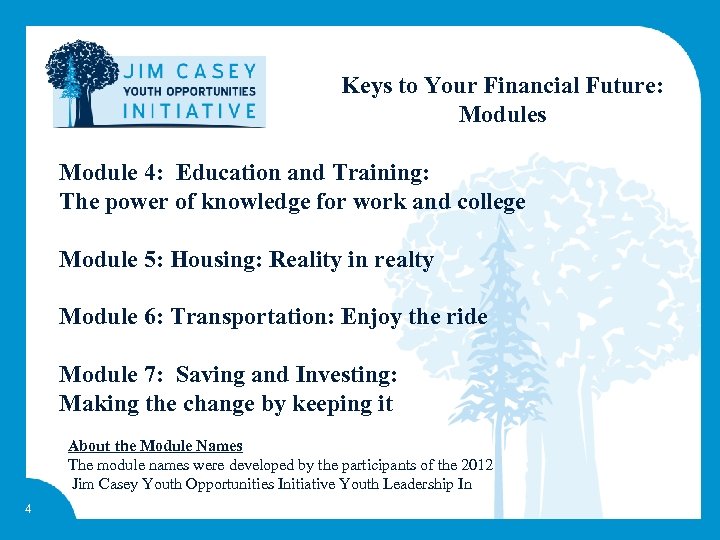 JIM CASEY YOUTH OPPORTUNITIES INITIATIVE

Keys to Your Financial Future: Modules

Module 4: Education and Training: The power of knowledge for work and college

Module 5: Housing: Reality in realty

Module 6: Transportation: Enjoy the ride

Module 7: Saving and Investing: Making the change by keeping it

About the Module Names
The module names were developed by the participants of the 2012 Jim Casey Youth Opportunities Initiative Youth Leadership In

4